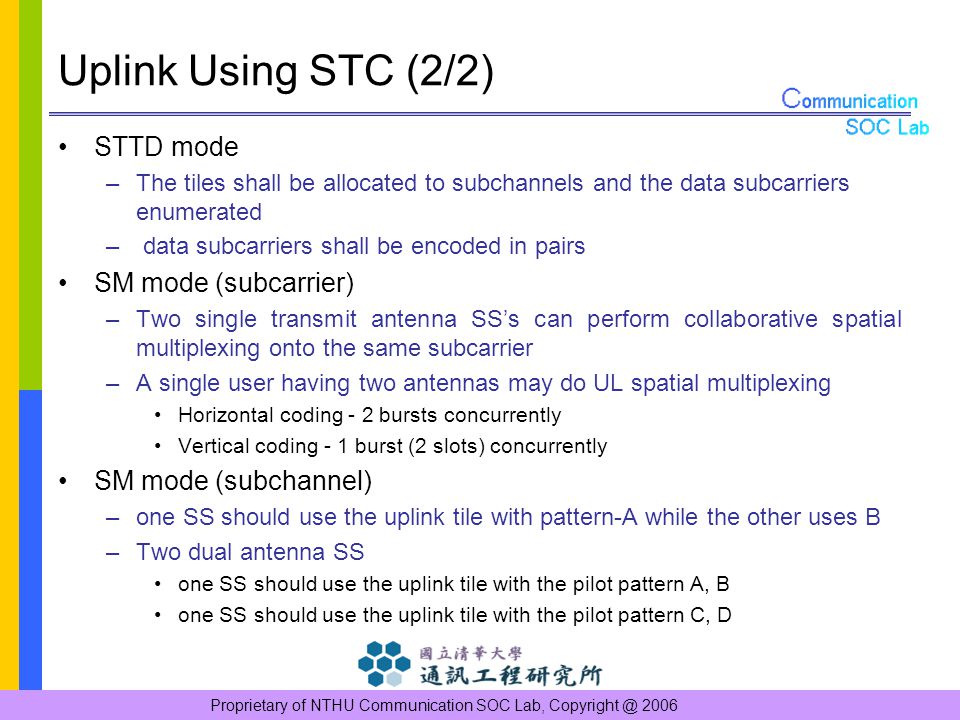 Uplink Using STC (2/2)

Communication
SOC Lab

• STTD mode
– The tiles shall be allocated to subchannels and the data subcarriers enumerated
– data subcarriers shall be encoded in pairs
• SM mode (subcarrier)
– Two single transmit antenna SS's can perform collaborative spatial multiplexing onto the same subcarrier
– A single user having two antennas may do UL spatial multiplexing
• Horizontal coding - 2 bursts concurrently
• Vertical coding - 1 burst (2 slots) concurrently
• SM mode (subchannel)
– one SS should use the uplink tile with pattern-A while the other uses B
– Two dual antenna SS
• one SS should use the uplink tile with the pilot pattern A, B
• one SS should use the uplink tile with the pilot pattern C, D

國立清華大學
通訊工程研究所

Proprietary of NTHU Communication SOC Lab, Copyright @ 2006